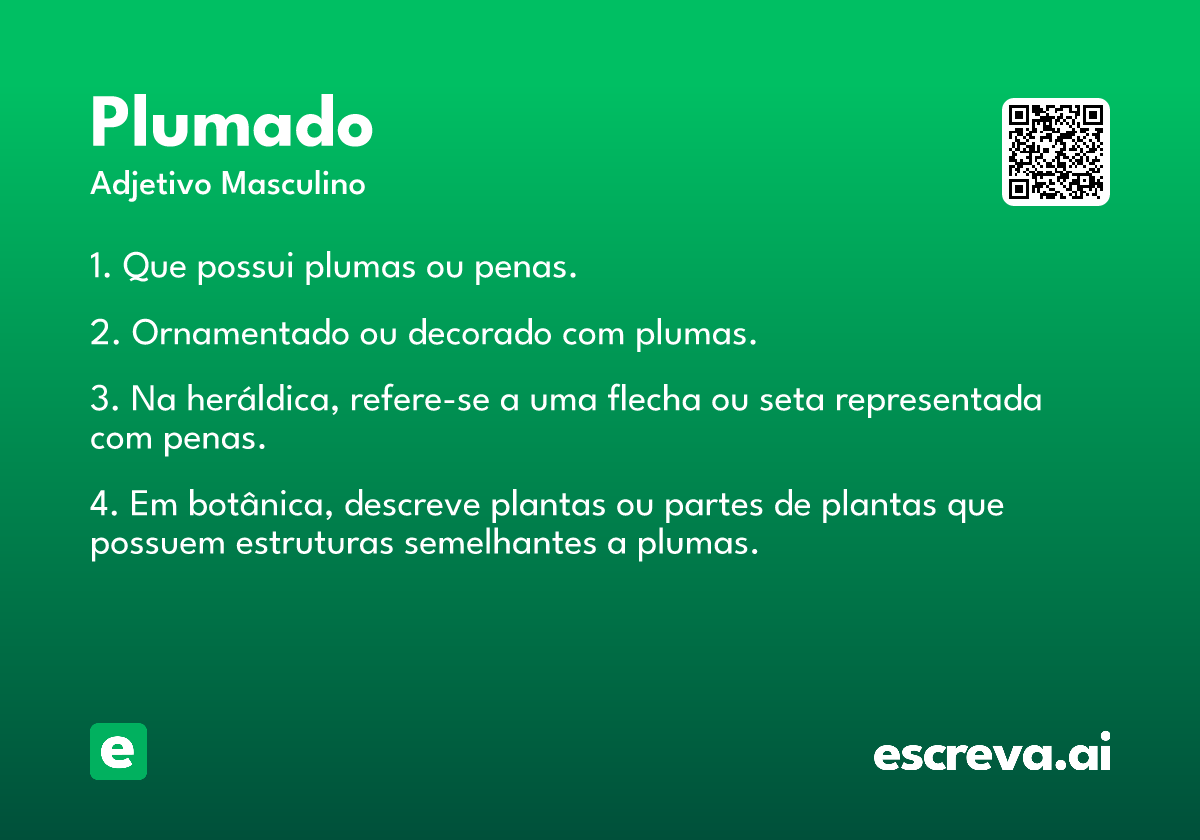 Plumado
Adjetivo Masculino

1. Que possui plumas ou penas.

2. Ornamentado ou decorado com plumas.

3. Na heráldica, refere-se a uma flecha ou seta representada com penas.

4. Em botânica, descreve plantas ou partes de plantas que possuem estruturas semelhantes a plumas.

e

escreva.ai